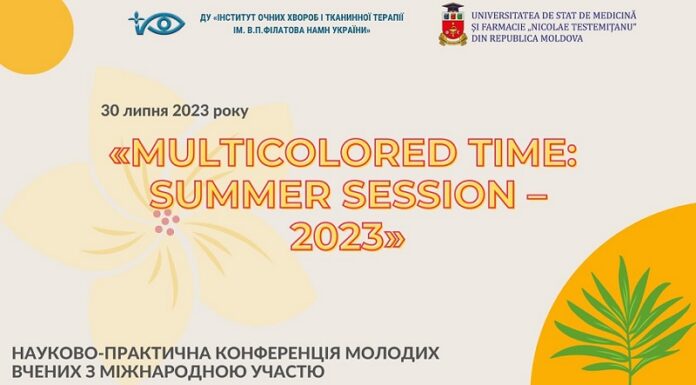 ДУ «ІНСТИТУТ ОЧНИХ ХВОРОБ І ТКАНИННОЇ ТЕРАПІЇ ІМ. В.П.ФІЛАТОВА НАМН УКРАЇНИ»

UNIVERSITATEA DE STAT DE MEDICINĂ ȘI FARMACIE „NICOLAE TESTEMIȚANU" DIN REPUBLICA MOLDOVA

30 липня 2023 року

«MULTICOLORED TIME: SUMMER SESSION – 2023»

НАУКОВО-ПРАКТИЧНА КОНФЕРЕНЦІЯ МОЛОДИХ ВЧЕНИХ З МІЖНАРОДНОЮ УЧАСТЮ